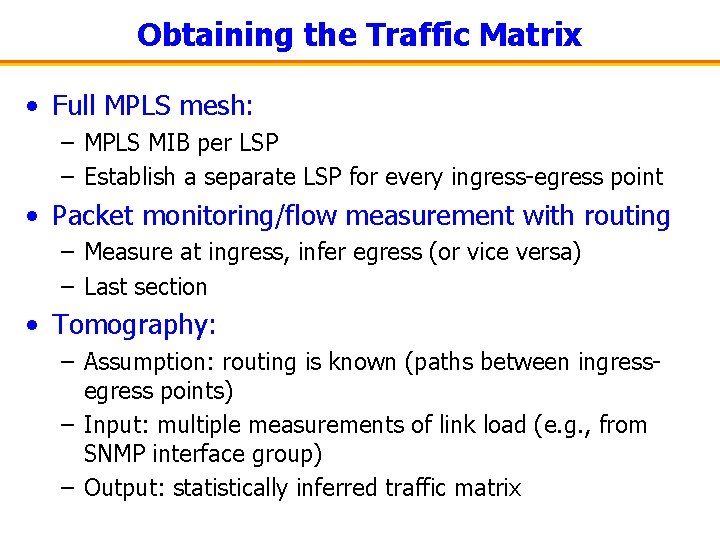 Obtaining the Traffic Matrix

• Full MPLS mesh:
– MPLS MIB per LSP
– Establish a separate LSP for every ingress-egress point

• Packet monitoring/flow measurement with routing
– Measure at ingress, infer egress (or vice versa)
– Last section

• Tomography:
– Assumption: routing is known (paths between ingress-egress points)
– Input: multiple measurements of link load (e.g., from SNMP interface group)
– Output: statistically inferred traffic matrix